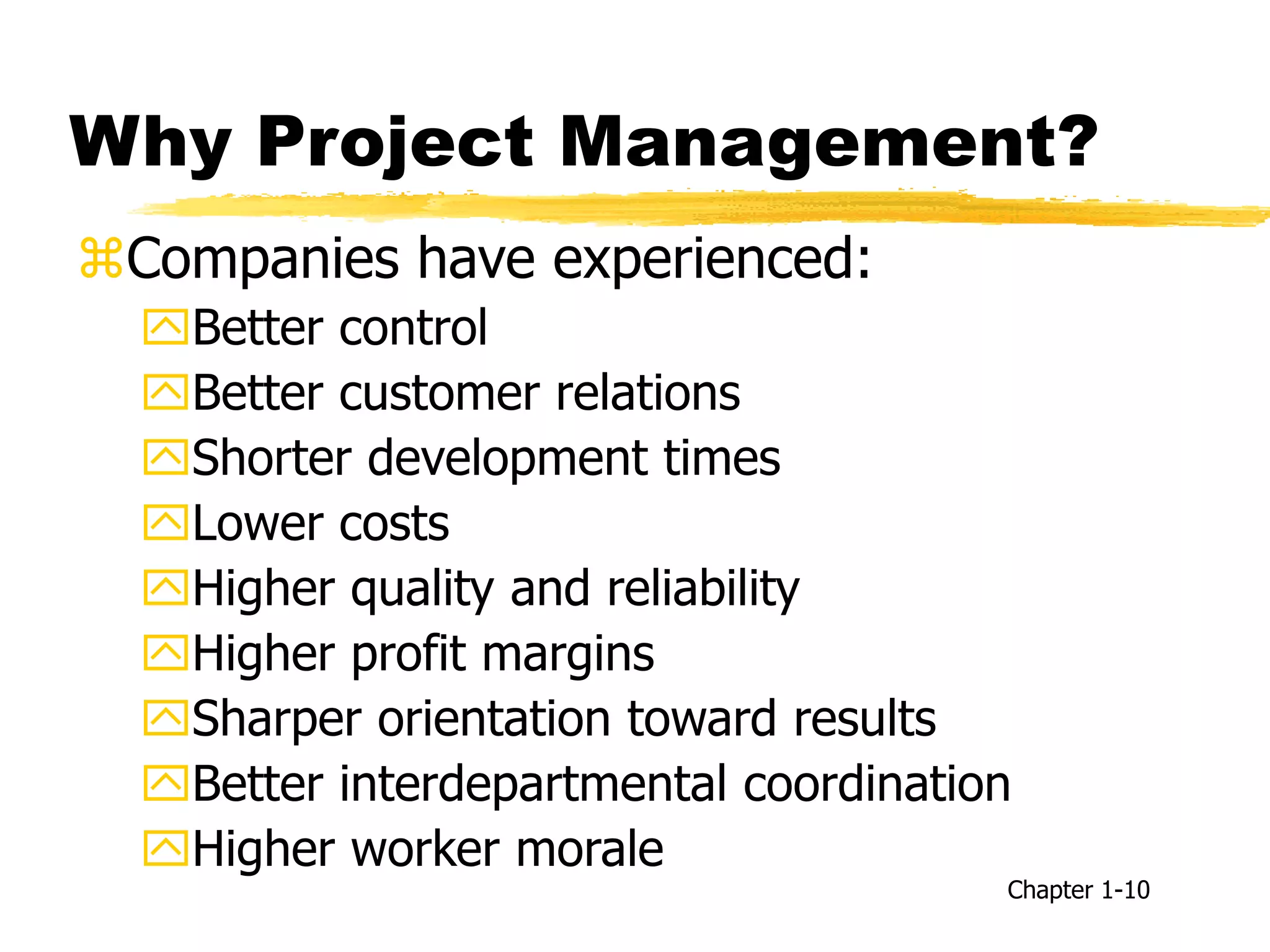 Why Project Management?

Companies have experienced:

Better control

Better customer relations

Shorter development times

Lower costs

Higher quality and reliability

Higher profit margins

Sharper orientation toward results

Better interdepartmental coordination

Higher worker morale

Chapter 1-10